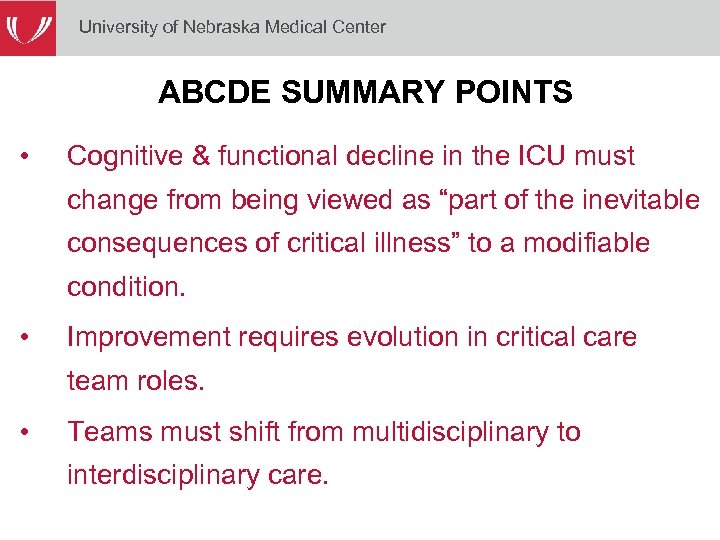 University of Nebraska Medical Center

ABCDE SUMMARY POINTS

• Cognitive & functional decline in the ICU must change from being viewed as “part of the inevitable consequences of critical illness” to a modifiable condition.

• Improvement requires evolution in critical care team roles.

• Teams must shift from multidisciplinary to interdisciplinary care.